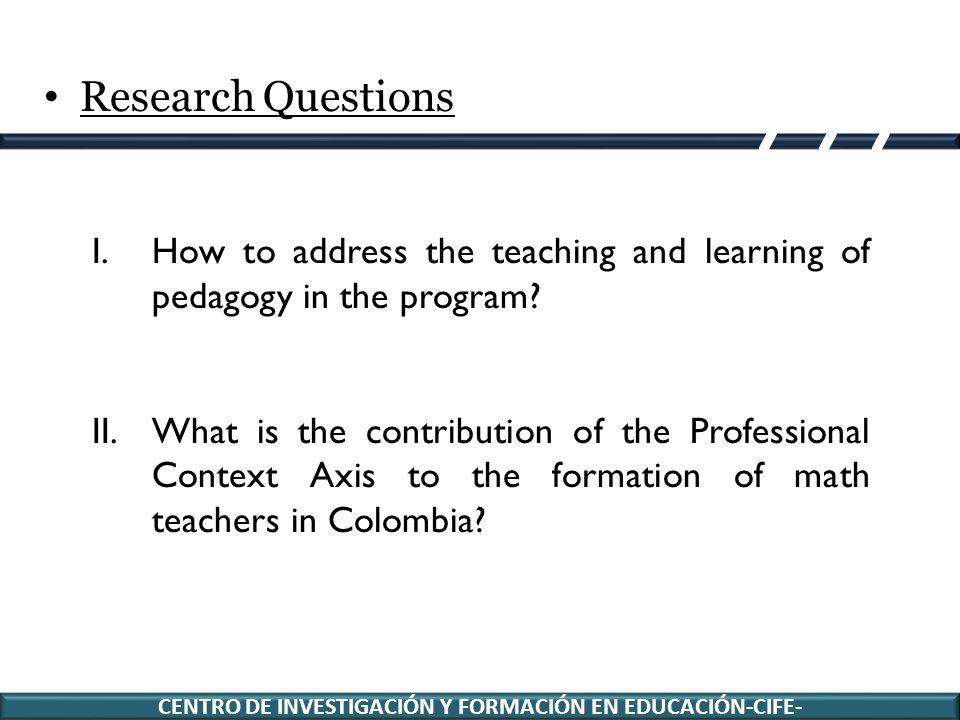 • Research Questions

I. How to address the teaching and learning of pedagogy in the program?

II. What is the contribution of the Professional Context Axis to the formation of math teachers in Colombia?

CENTRO DE INVESTIGACIÓN Y FORMACIÓN EN EDUCACIÓN-CIFE-